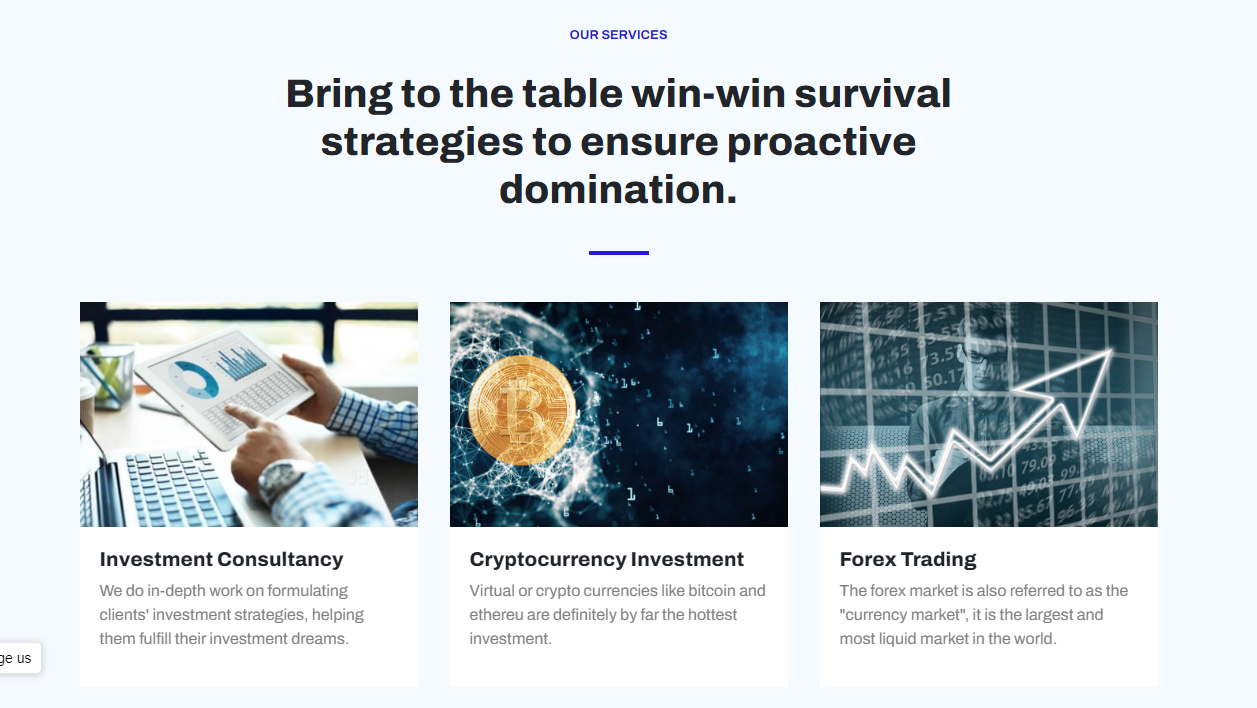 OUR SERVICES

Bring to the table win-win survival strategies to ensure proactive domination.

Investment Consultancy

We do in-depth work on formulating clients' investment strategies, helping them fulfill their investment dreams.

Cryptocurrency Investment

Virtual or crypto currencies like bitcoin and ethereu are definitely by far the hottest investment.

Forex Trading

The forex market is also referred to as the "currency market", it is the largest and most liquid market in the world.

ge us